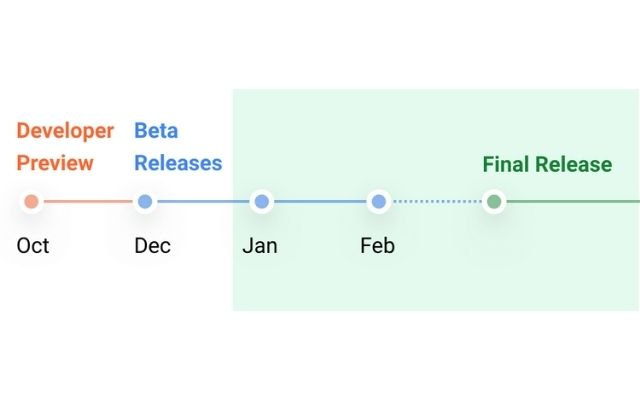 Developer Preview

Beta Releases

Final Release

Oct

Dec

Jan

Feb